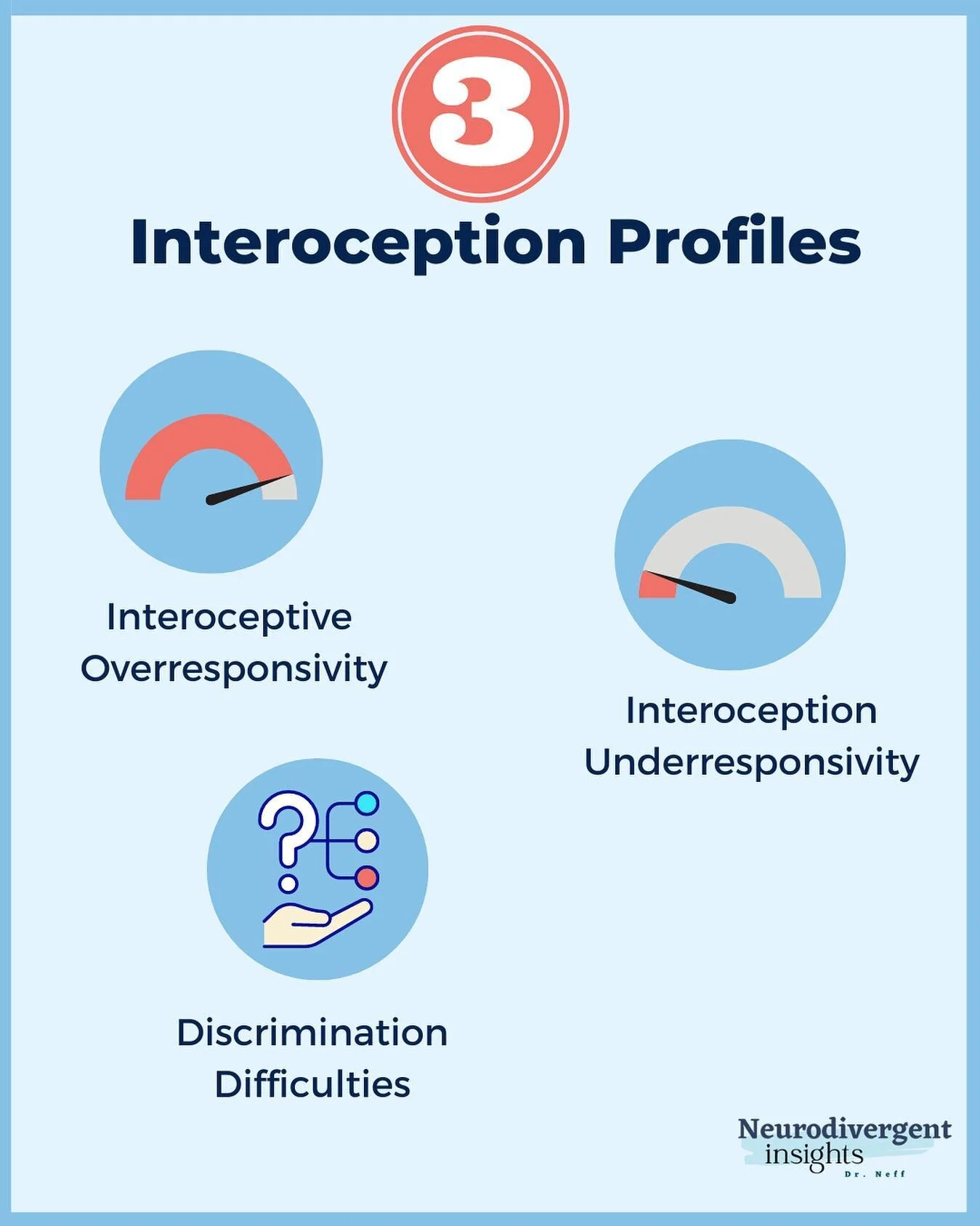 3

Interoception Profiles

Interoceptive Overresponsivity

Interoception Underresponsivity

Discrimination Difficulties

Neurodivergent insights
Dr. Neff